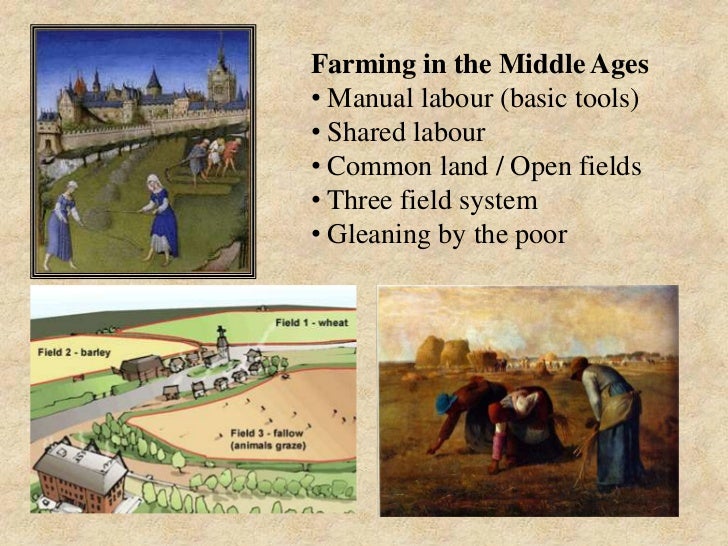 Farming in the Middle Ages
• Manual labour (basic tools)
• Shared labour
• Common land / Open fields
• Three field system
• Gleaning by the poor

Field 1 - wheat
Field 2 - barley
Field 3 - fallow (animals graze)